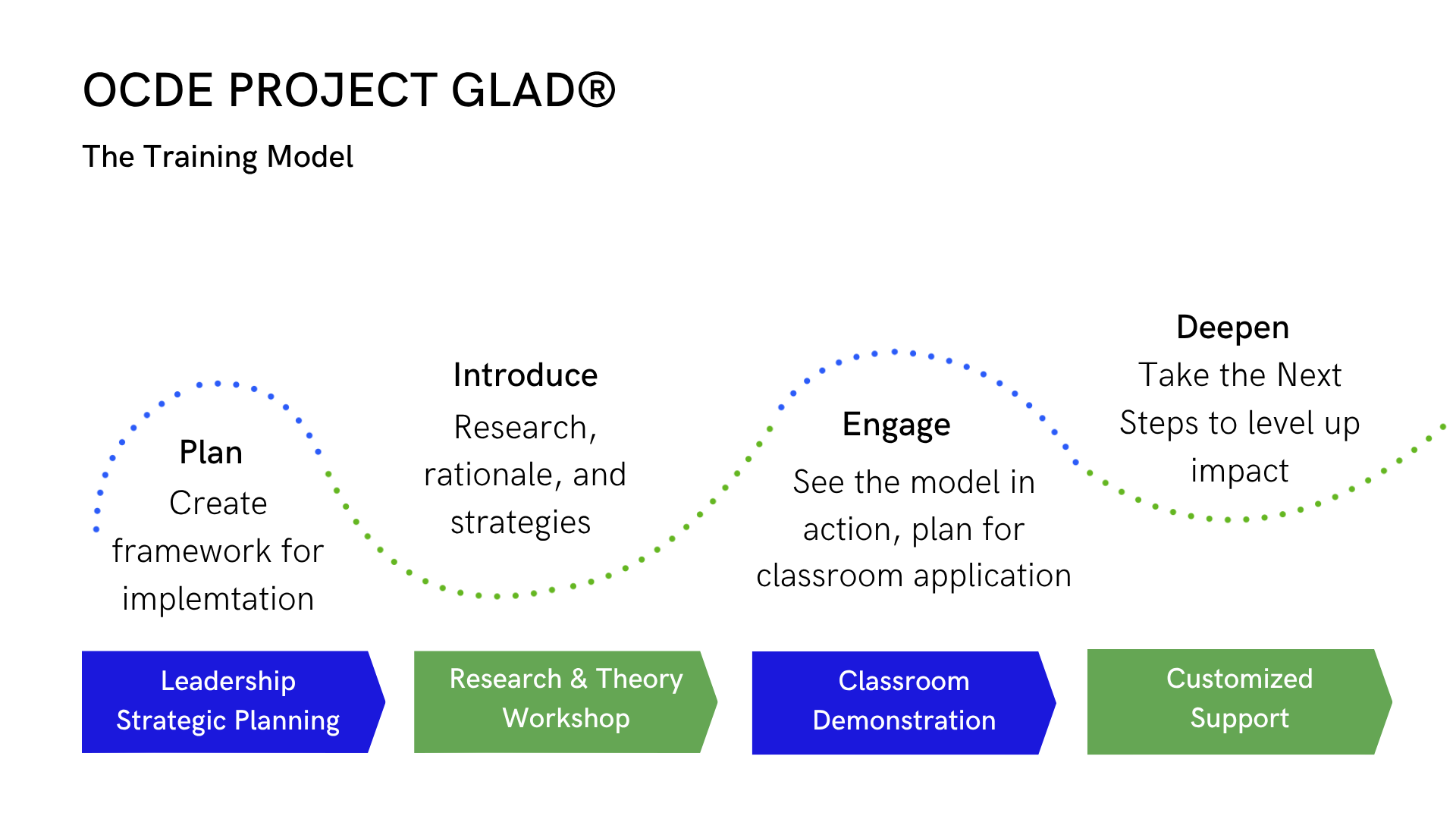 OCDE PROJECT GLAD®

The Training Model

Plan
Create framework for implemtation

Introduce
Research, rationale, and strategies

Engage
See the model in action, plan for classroom application

Deepen
Take the Next Steps to level up impact

Leadership Strategic Planning

Research & Theory Workshop

Classroom Demonstration

Customized Support